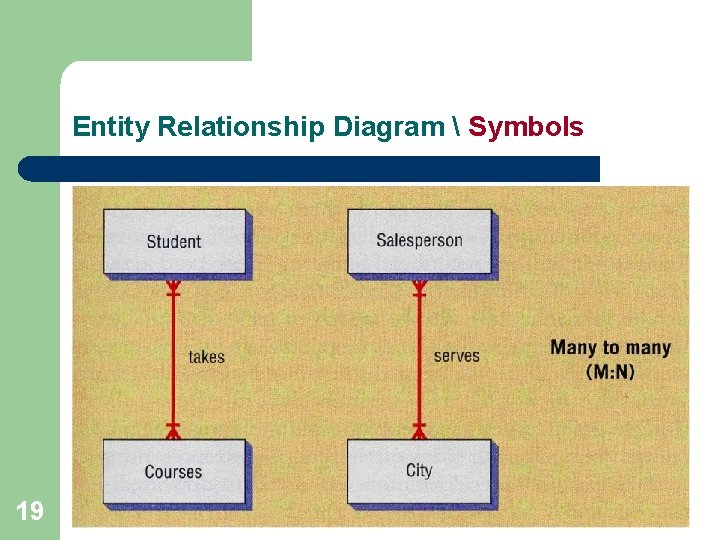 Entity Relationship Diagram \ Symbols

Student

takes

Courses

Salesperson

serves

City

Many to many
(M:N)

19